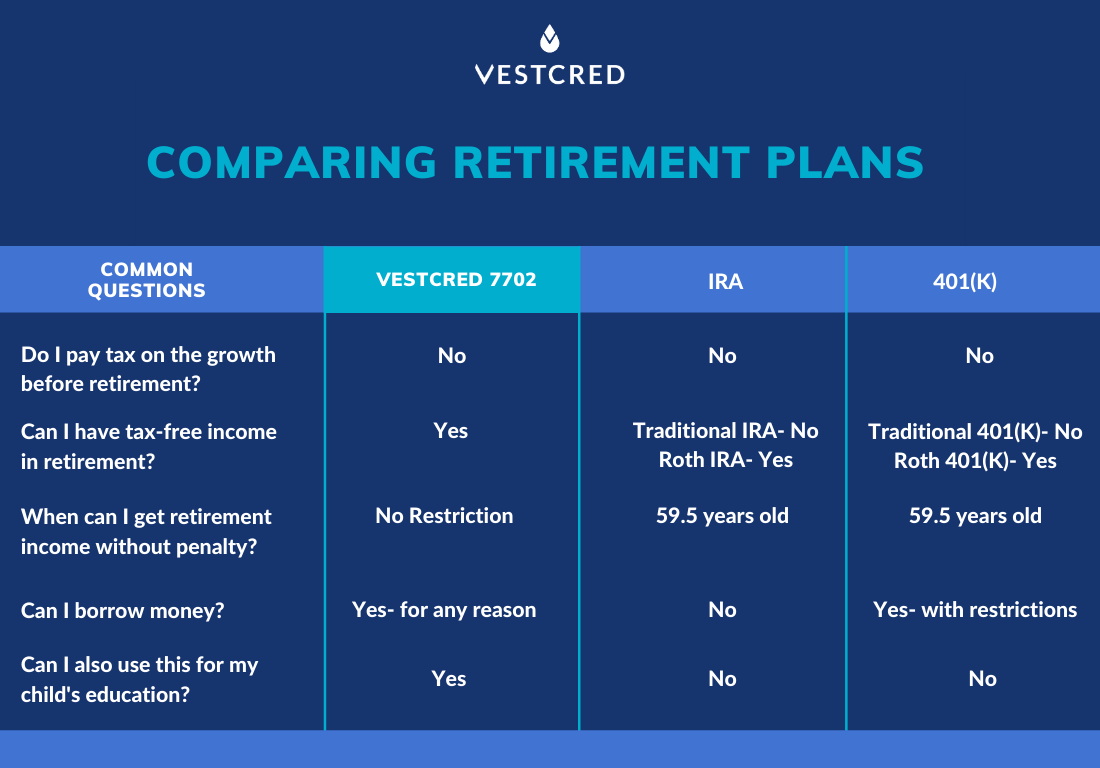 VESTCRED

COMPARING RETIREMENT PLANS

| COMMON QUESTIONS | VESTCRED 7702 | IRA | 401(K) |
|---|---|---|---|
| Do I pay tax on the growth before retirement? | No | No | No |
| Can I have tax-free income in retirement? | Yes | Traditional IRA- No Roth IRA- Yes | Traditional 401(K)- No Roth 401(K)- Yes |
| When can I get retirement income without penalty? | No Restriction | 59.5 years old | 59.5 years old |
| Can I borrow money? | Yes- for any reason | No | Yes- with restrictions |
| Can I also use this for my child's education? | Yes | No | No |